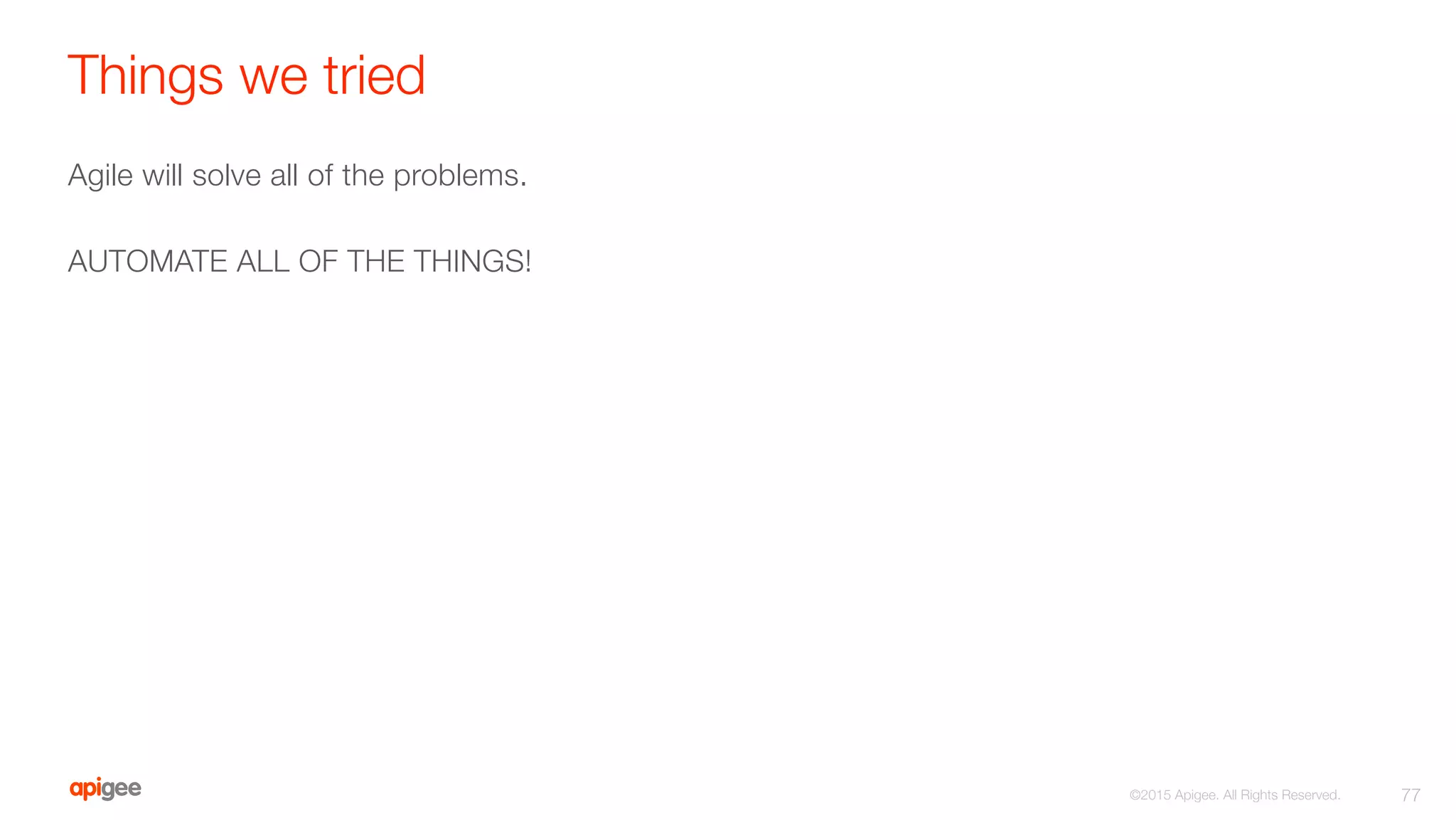 Things we tried

Agile will solve all of the problems.

AUTOMATE ALL OF THE THINGS!

apigee

©2015 Apigee. All Rights Reserved.

77